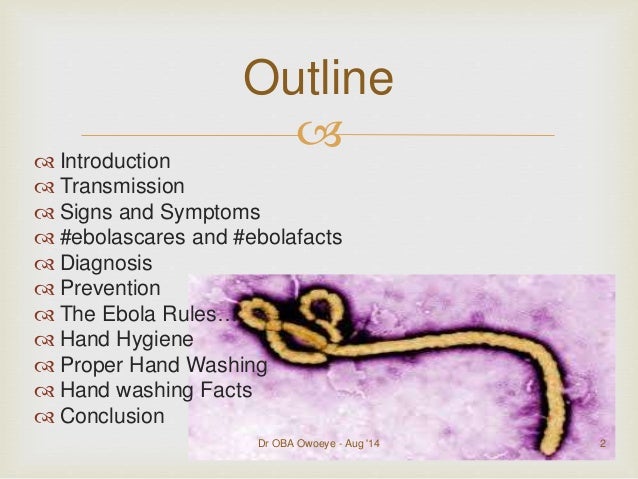 Outline

Introduction
Transmission
Signs and Symptoms
#ebolascares and #ebolafacts
Diagnosis
Prevention
The Ebola Rules…
Hand Hygiene
Proper Hand Washing
Hand washing Facts
Conclusion

Dr OBA Owoeye - Aug '14

2